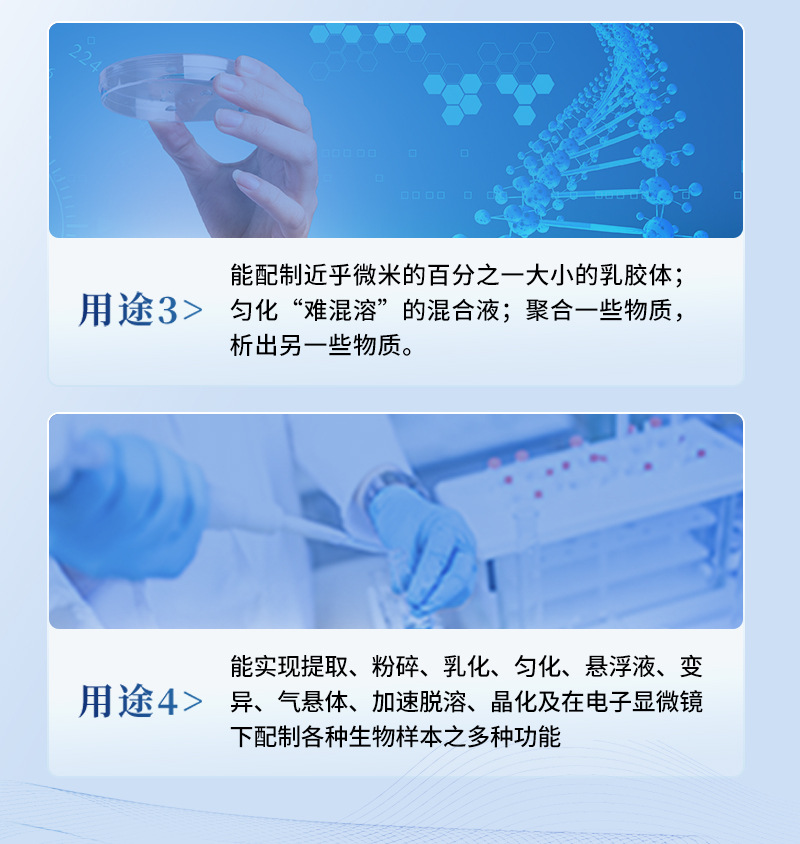 用途3>

能配制近乎微米的百分之一大小的乳胶体；匀化“难混溶”的混合液；聚合一些物质，析出另一些物质。

用途4>

能实现提取、粉碎、乳化、匀化、悬浮液、变异、气悬体、加速脱溶、晶化及在电子显微镜下配制各种生物样本之多种功能